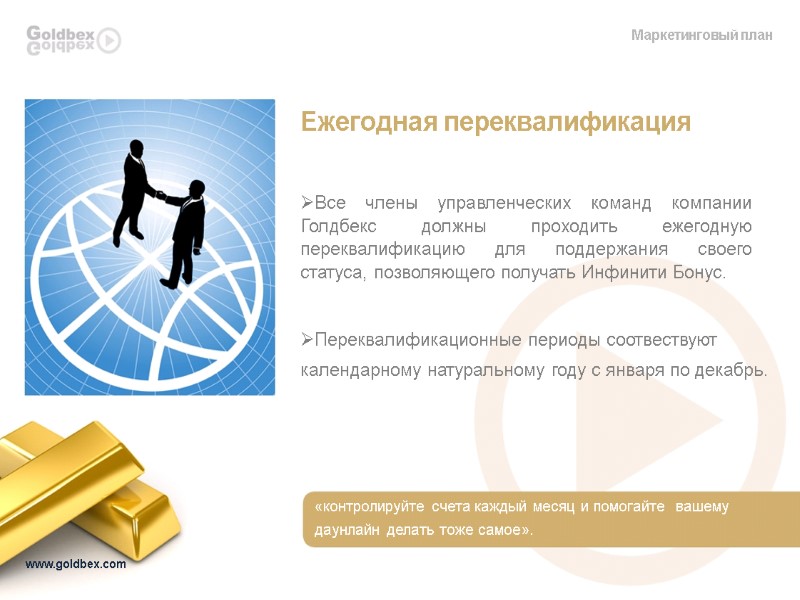 Goldbex

Маркетинговый план

Ежегодная переквалификация

➢Все члены управленческих команд компании Голдбекс должны проходить ежегодную переквалификацию для поддержания своего статуса, позволяющего получать Инфинити Бонус.

➢Переквалификационные периоды соотвествуют календарному натуральному году с января по декабрь.

«контролируйте счета каждый месяц и помогайте вашему даунлайн делать тоже самое».

www.goldbex.com